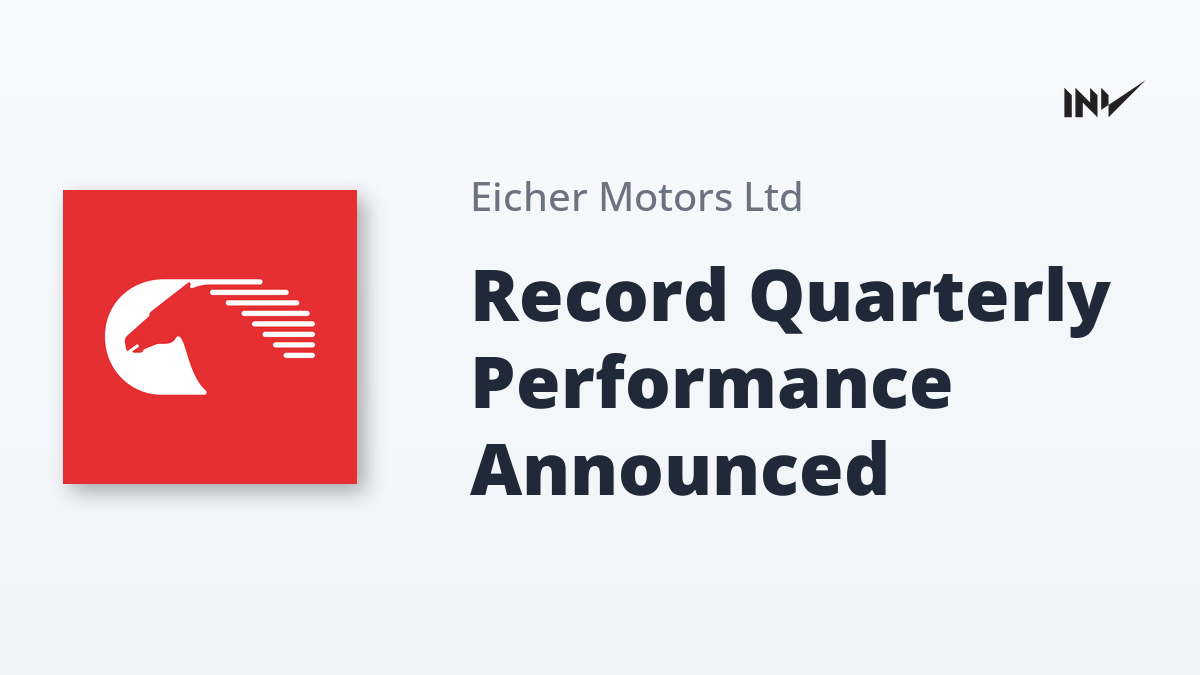 INV

Eicher Motors Ltd

Record Quarterly Performance Announced